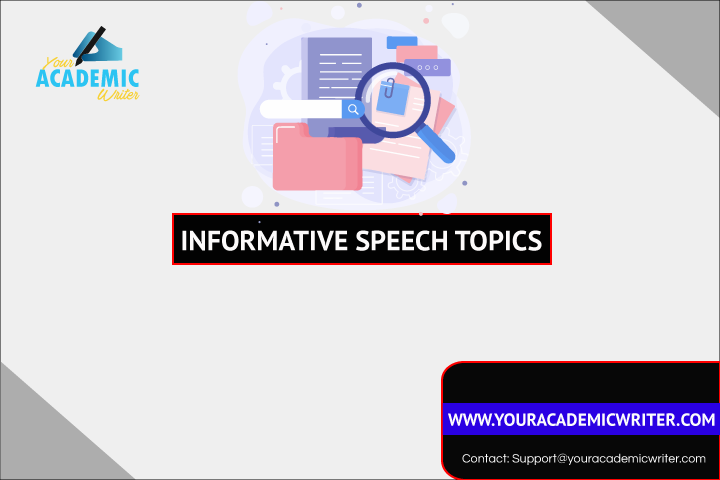 Your ACADEMIC Writer

INFORMATIVE SPEECH TOPICS

WWW.YOURACADEMICWRITER.COM

Contact: Support@youracademicwriter.com